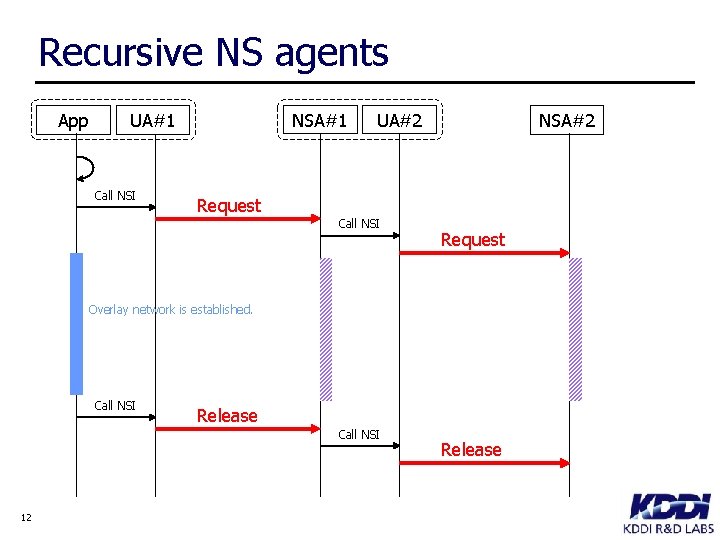 Recursive NS agents

App UA#1 NSA#1 UA#2 NSA#2

Call NSI

Request

Call NSI

Request

Overlay network is established.

Call NSI

Release

Call NSI

Release

12

KDDI

KDDI R&D LABS